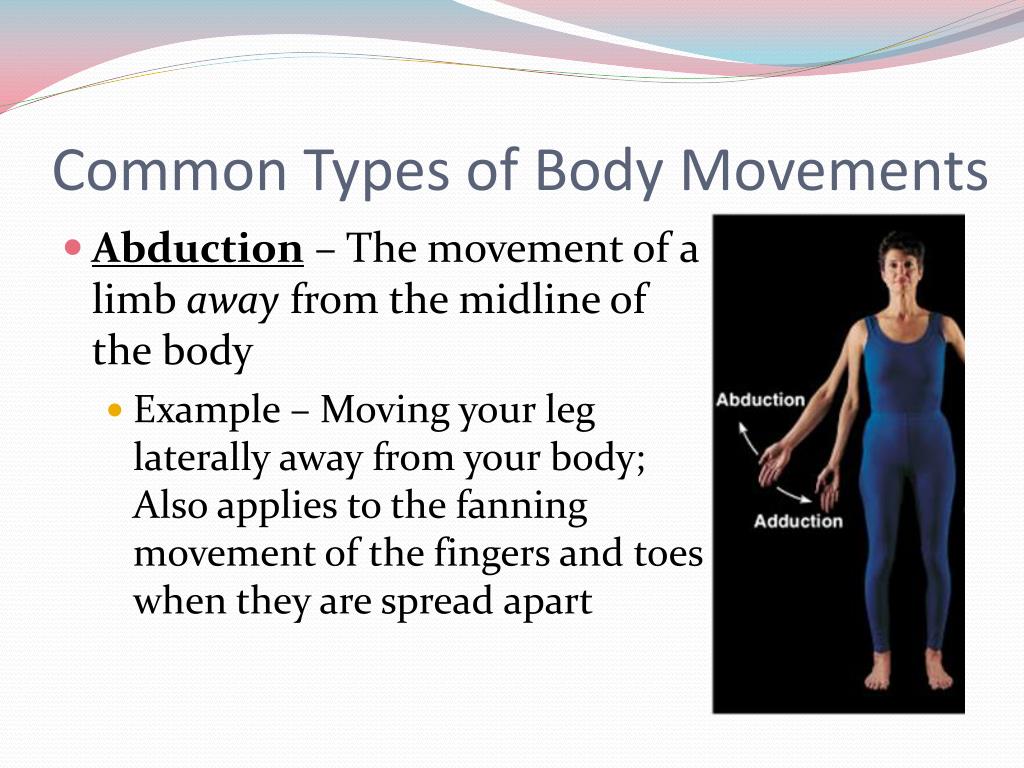 Common Types of Body Movements

Abduction – The movement of a limb away from the midline of the body

Example – Moving your leg laterally away from your body; Also applies to the fanning movement of the fingers and toes when they are spread apart

Abduction

Adduction